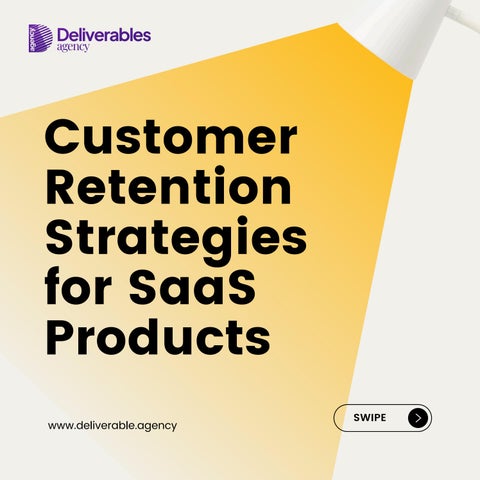 Deliverables
agency

Customer Retention Strategies for SaaS Products

www.deliverable.agency

SWIPE